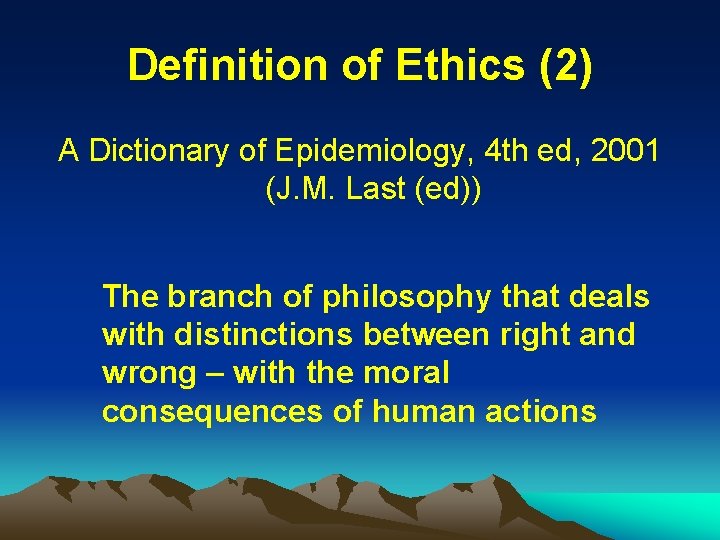 Definition of Ethics (2)

A Dictionary of Epidemiology, 4th ed, 2001 (J.M. Last (ed))

The branch of philosophy that deals with distinctions between right and wrong – with the moral consequences of human actions